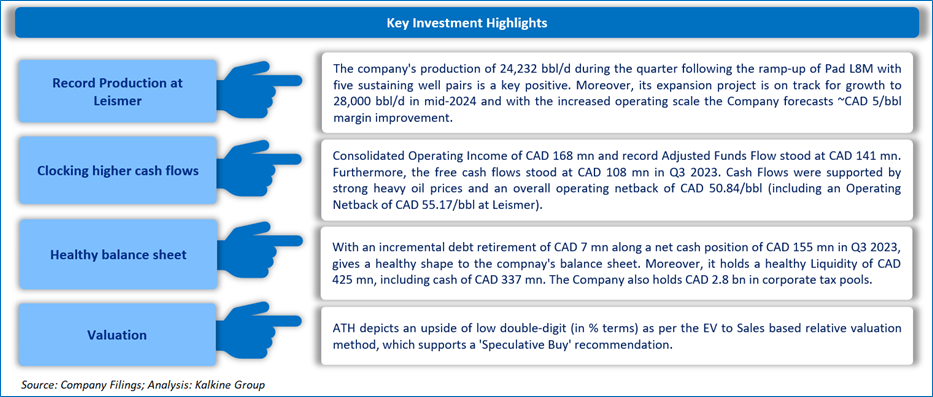 Key Investment Highlights

Record Production at Leismer

The company's production of 24,232 bbl/d during the quarter following the ramp-up of Pad L8M with five sustaining well pairs is a key positive. Moreover, its expansion project is on track for growth to 28,000 bbl/d in mid-2024 and with the increased operating scale the Company forecasts ~CAD 5/bbl margin improvement.

Clocking higher cash flows

Consolidated Operating Income of CAD 168 mn and record Adjusted Funds Flow stood at CAD 141 mn. Furthermore, the free cash flows stood at CAD 108 mn in Q3 2023. Cash Flows were supported by strong heavy oil prices and an overall operating netback of CAD 50.84/bbl (including an Operating Netback of CAD 55.17/bbl at Leismer).

Healthy balance sheet

With an incremental debt retirement of CAD 7 mn along a net cash position of CAD 155 mn in Q3 2023, gives a healthy shape to the compnay's balance sheet. Moreover, it holds a healthy Liquidity of CAD 425 mn, including cash of CAD 337 mn. The Company also holds CAD 2.8 bn in corporate tax pools.

Valuation

ATH depicts an upside of low double-digit (in % terms) as per the EV to Sales based relative valuation method, which supports a 'Speculative Buy' recommendation.

Source: Company Filings; Analysis: Kalkine Group